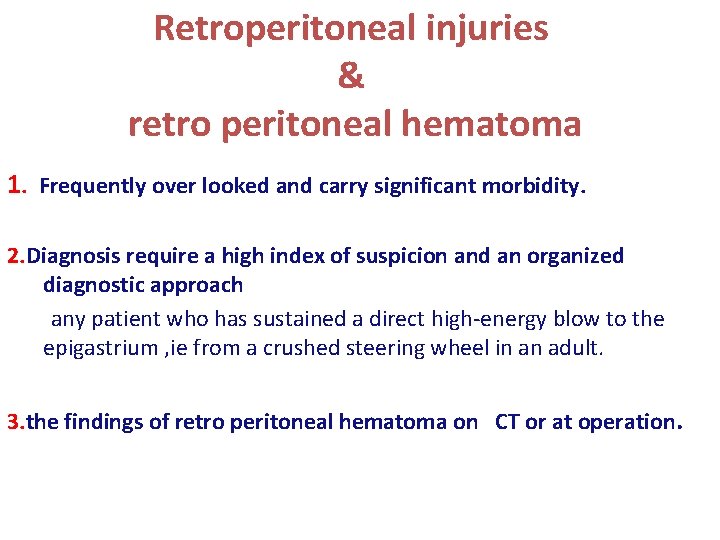 Retroperitoneal injuries
&
retro peritoneal hematoma

1. Frequently over looked and carry significant morbidity.

2.Diagnosis require a high index of suspicion and an organized diagnostic approach

any patient who has sustained a direct high-energy blow to the epigastrium ,ie from a crushed steering wheel in an adult.

3.the findings of retro peritoneal hematoma on CT or at operation.